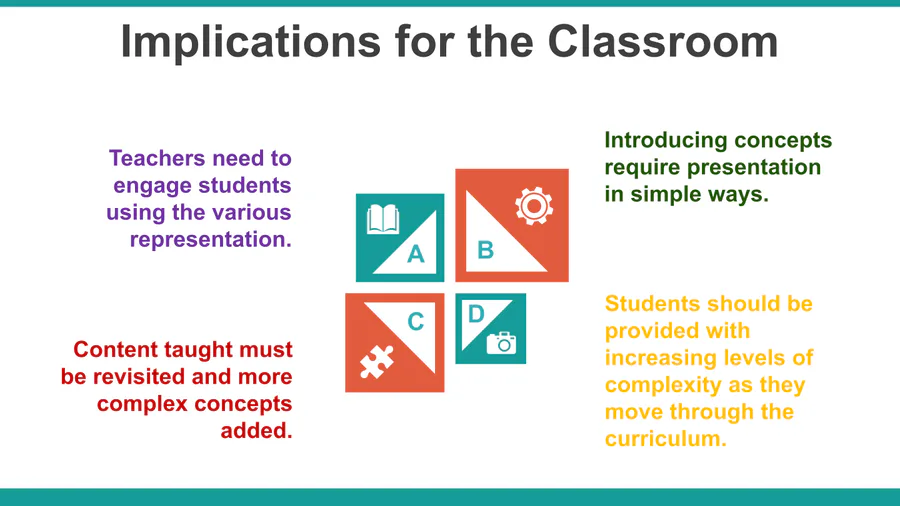 Implications for the Classroom

Teachers need to engage students using the various representation.

A

B

Introducing concepts require presentation in simple ways.

C

D

Content taught must be revisited and more complex concepts added.

Students should be provided with increasing levels of complexity as they move through the curriculum.